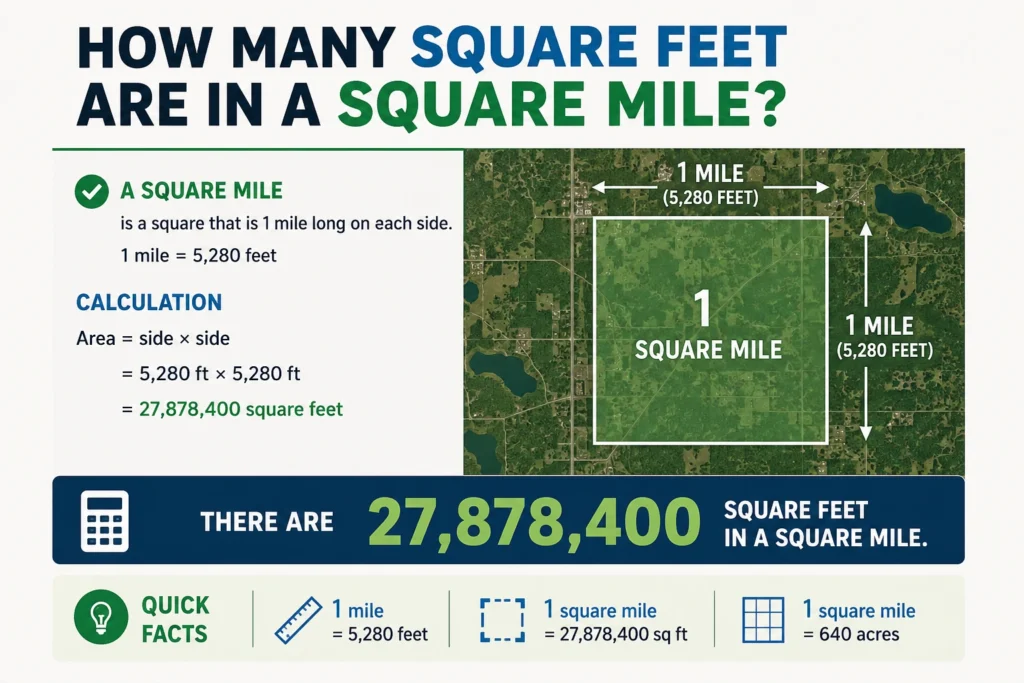 HOW MANY SQUARE FEET ARE IN A SQUARE MILE?

A SQUARE MILE
is a square that is 1 mile long on each side.
1 mile = 5,280 feet

CALCULATION
Area = side × side
= 5,280 ft × 5,280 ft
= 27,878,400 square feet

1 MILE
(5,280 FEET)

1
SQUARE MILE

1 MILE
(5,280 FEET)

THERE ARE 27,878,400 SQUARE FEET IN A SQUARE MILE.

QUICK FACTS

1 mile
= 5,280 feet

1 square mile
= 27,878,400 sq ft

1 square mile
= 640 acres